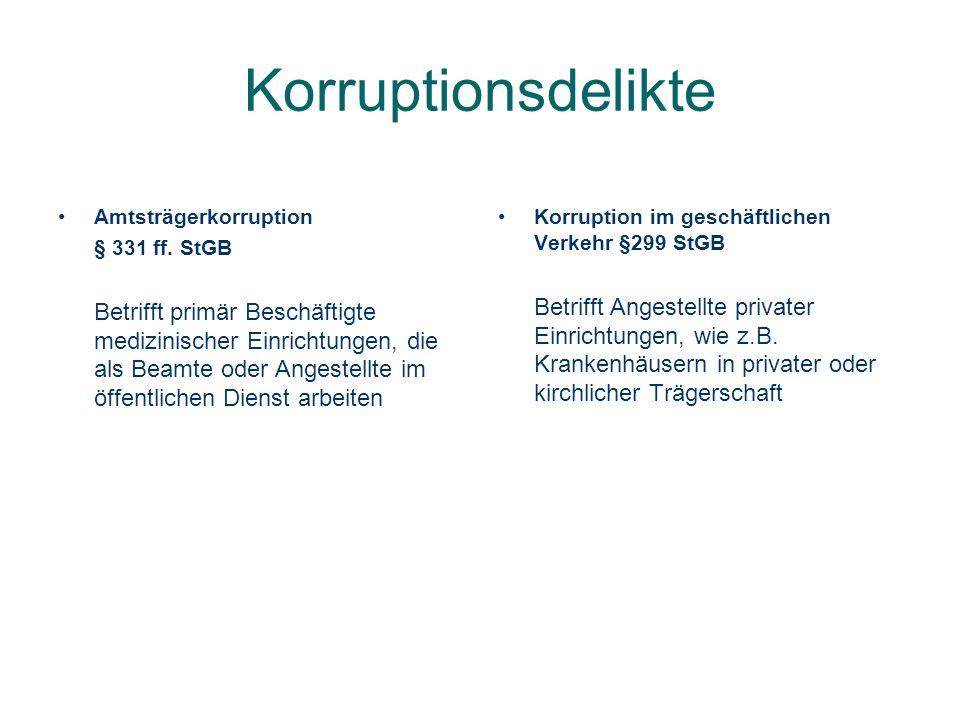 Korruptionsdelikte

• Amtsträgerkorruption
§ 331 ff. StGB

Betrifft primär Beschäftigte medizinischer Einrichtungen, die als Beamte oder Angestellte im öffentlichen Dienst arbeiten

• Korruption im geschäftlichen Verkehr §299 StGB

Betrifft Angestellte privater Einrichtungen, wie z.B. Krankenhäusern in privater oder kirchlicher Trägerschaft